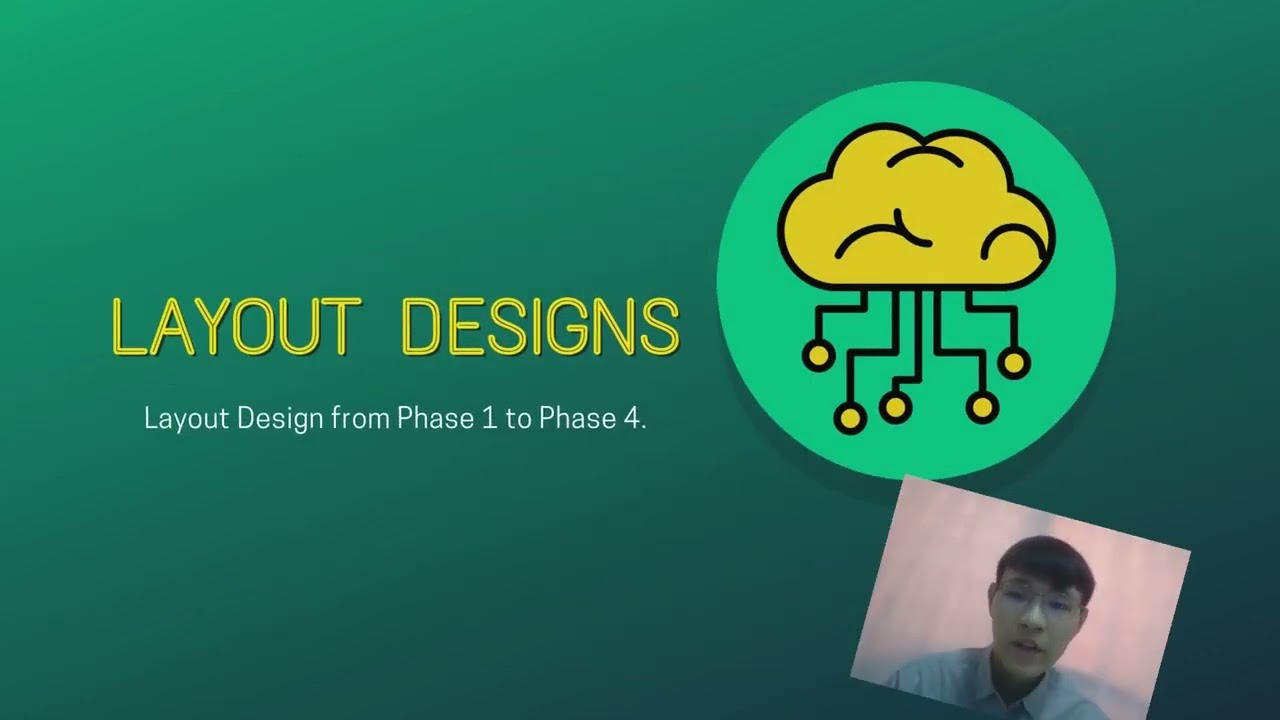 LAYOUT DESIGNS

Layout Design from Phase 1 to Phase 4.